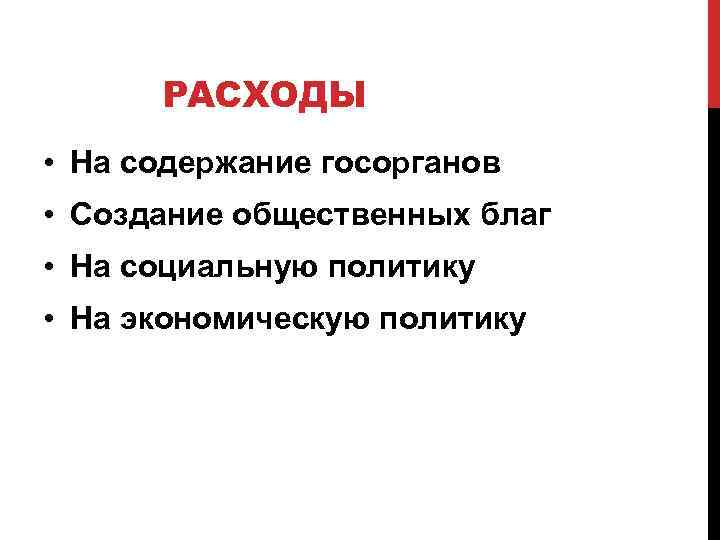 РАСХОДЫ

• На содержание госорганов
• Создание общественных благ
• На социальную политику
• На экономическую политику